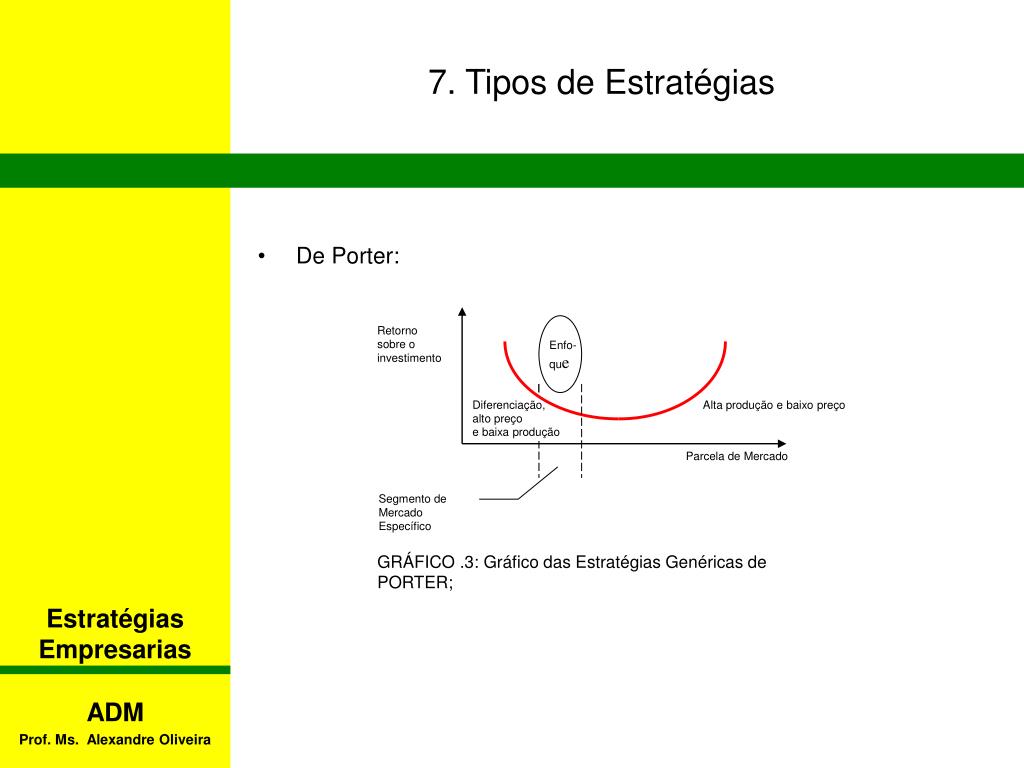 7. Tipos de Estratégias

• De Porter:

Retorno sobre o investimento

Enfo-que

Diferenciação, alto preço e baixa produção

Alta produção e baixo preço

Parcela de Mercado

Segmento de Mercado Específico

GRÁFICO .3: Gráfico das Estratégias Genéricas de PORTER;

Estratégias Empresarias

ADM

Prof. Ms. Alexandre Oliveira